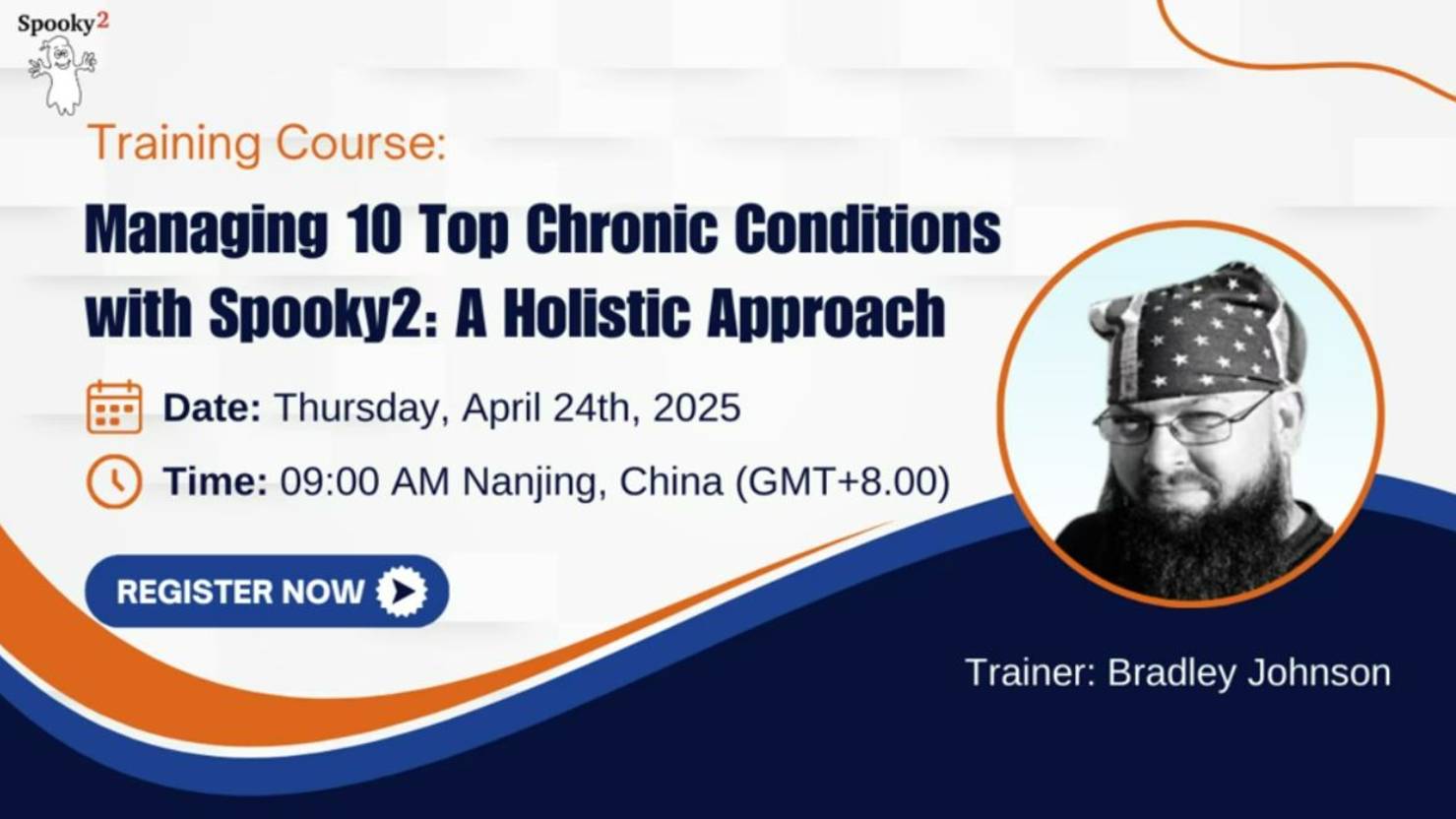 Spooky2

Training Course:

Managing 10 Top Chronic Conditions with Spooky2: A Holistic Approach

Date: Thursday, April 24th, 2025

Time: 09:00 AM Nanjing, China (GMT+8.00)

REGISTER NOW

Trainer: Bradley Johnson